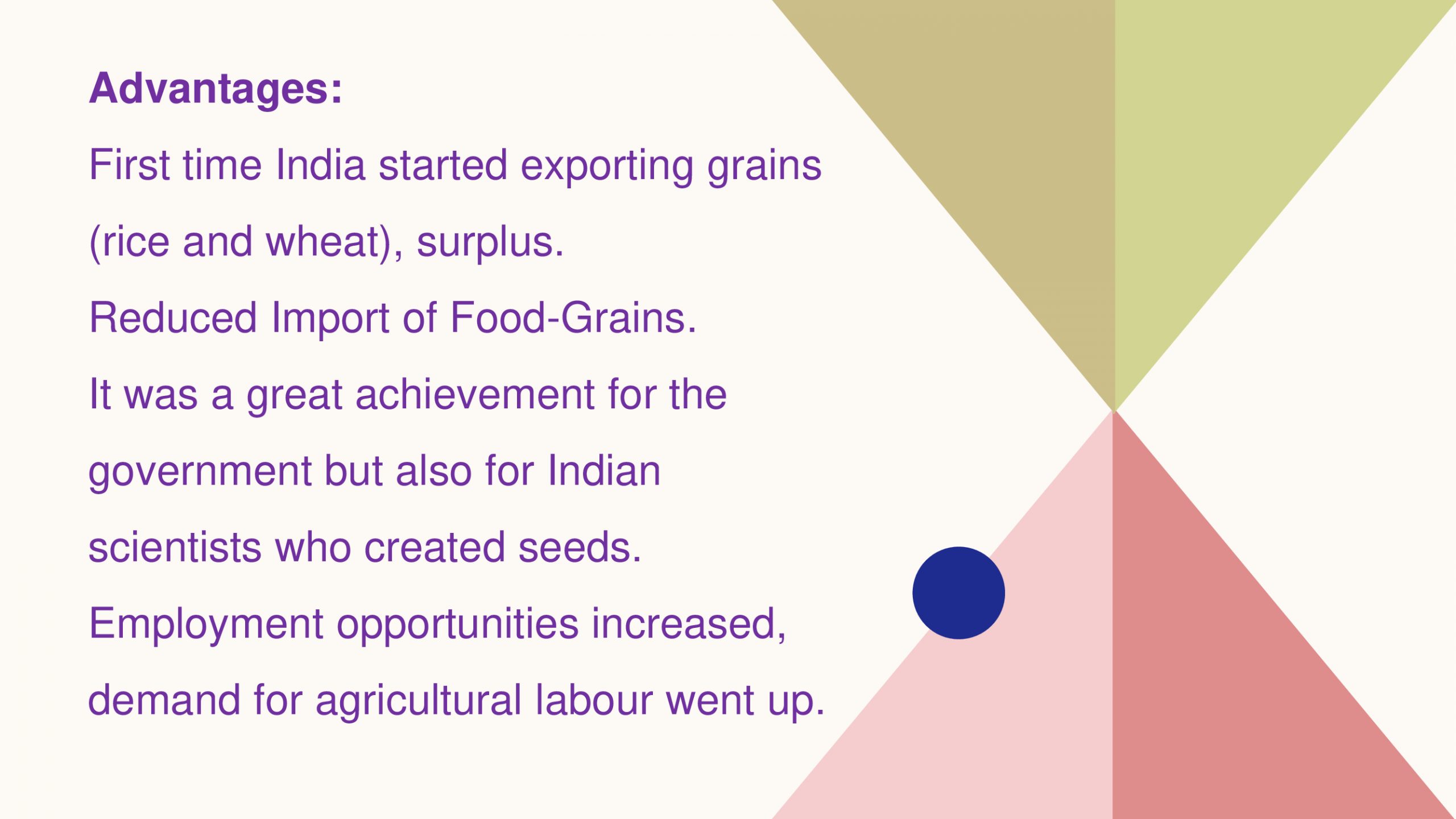 Advantages:

First time India started exporting grains (rice and wheat), surplus.

Reduced Import of Food-Grains.

It was a great achievement for the government but also for Indian scientists who created seeds.

Employment opportunities increased, demand for agricultural labour went up.